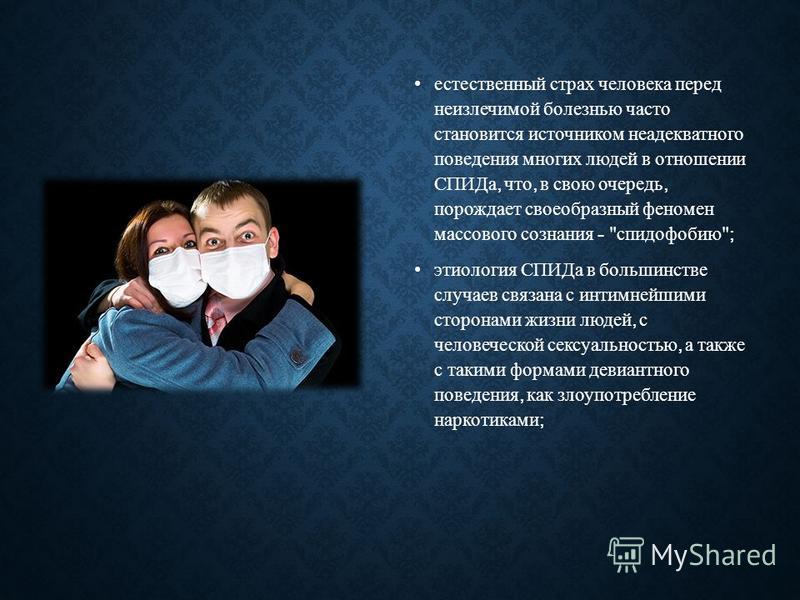 • естественный страх человека перед неизлечимой болезнью часто становится источником неадекватного поведения многих людей в отношении СПИДа, что, в свою очередь, порождает своеобразный феномен массового сознания - "спидофобию";

• этиология СПИДа в большинстве случаев связана с интимнейшими сторонами жизни людей, с человеческой сексуальностью, а также с такими формами девиантного поведения, как злоупотребление наркотиками;

MyShared